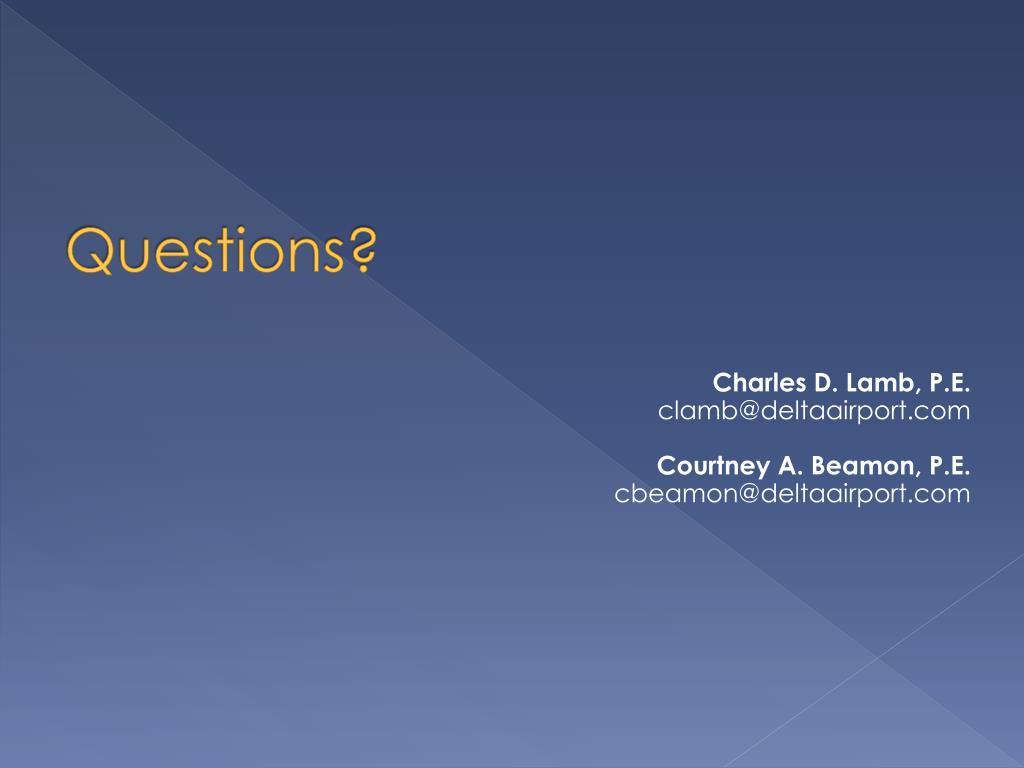 Questions?

Charles D. Lamb, P.E.
clamb@deltaairport.com

Courtney A. Beamon, P.E.
cbeamon@deltaairport.com